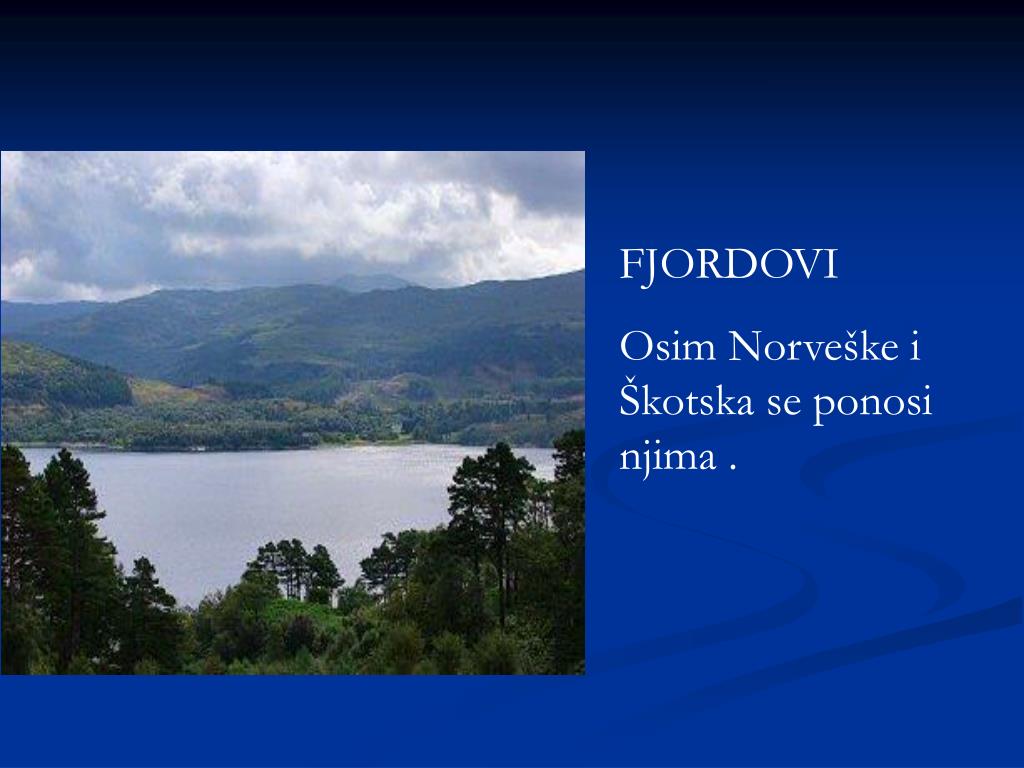 FJORDOVI

Osim Norveške i Škotska se ponosi njima .